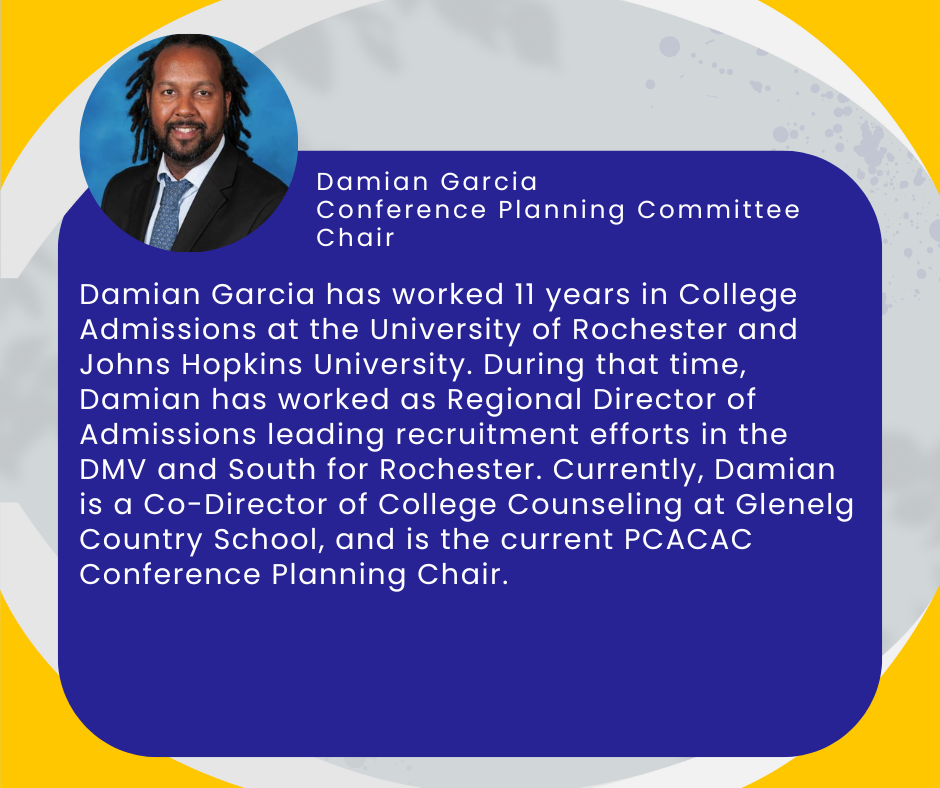 Damian Garcia
Conference Planning Committee Chair

Damian Garcia has worked 11 years in College Admissions at the University of Rochester and Johns Hopkins University. During that time, Damian has worked as Regional Director of Admissions leading recruitment efforts in the DMV and South for Rochester. Currently, Damian is a Co-Director of College Counseling at Glenelg Country School, and is the current PCACAC Conference Planning Chair.